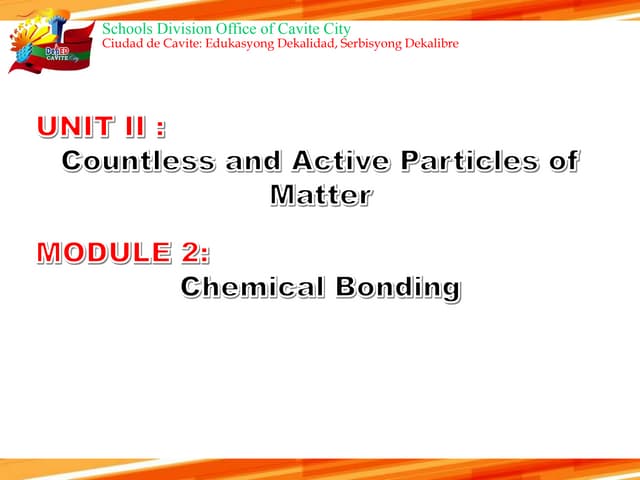 DepED CAVITE City

Schools Division Office of Cavite City
Ciudad de Cavite: Edukasyong Dekalidad, Serbisyong Dekalibre

UNIT II :
Countless and Active Particles of Matter

MODULE 2:
Chemical Bonding